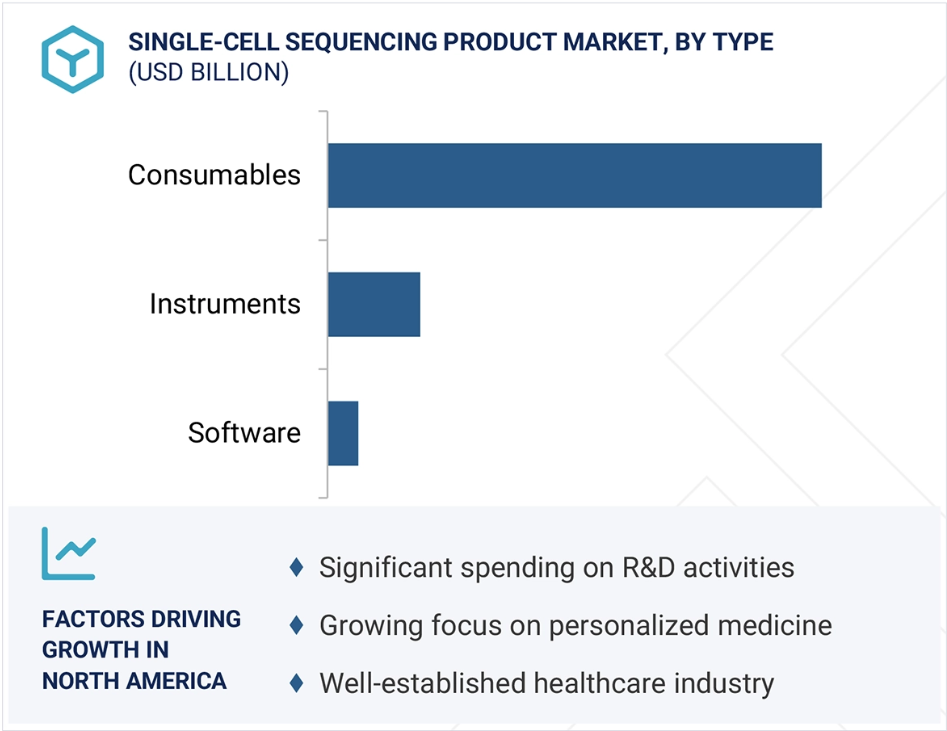 SINGLE-CELL SEQUENCING PRODUCT MARKET, BY TYPE
(USD BILLION)

Consumables

Instruments

Software

FACTORS DRIVING GROWTH IN NORTH AMERICA

♦ Significant spending on R&D activities
♦ Growing focus on personalized medicine
♦ Well-established healthcare industry